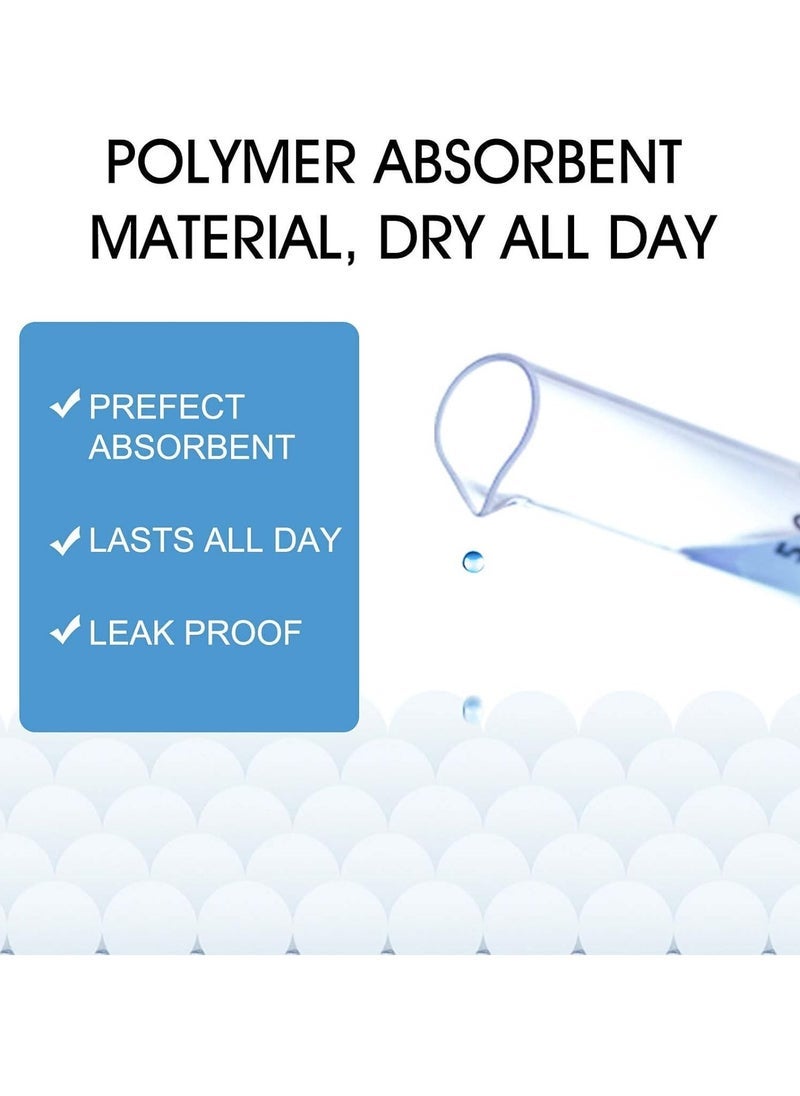 POLYMER ABSORBENT MATERIAL, DRY ALL DAY

✔ PREFECT ABSORBENT

✔ LASTS ALL DAY

✔ LEAK PROOF